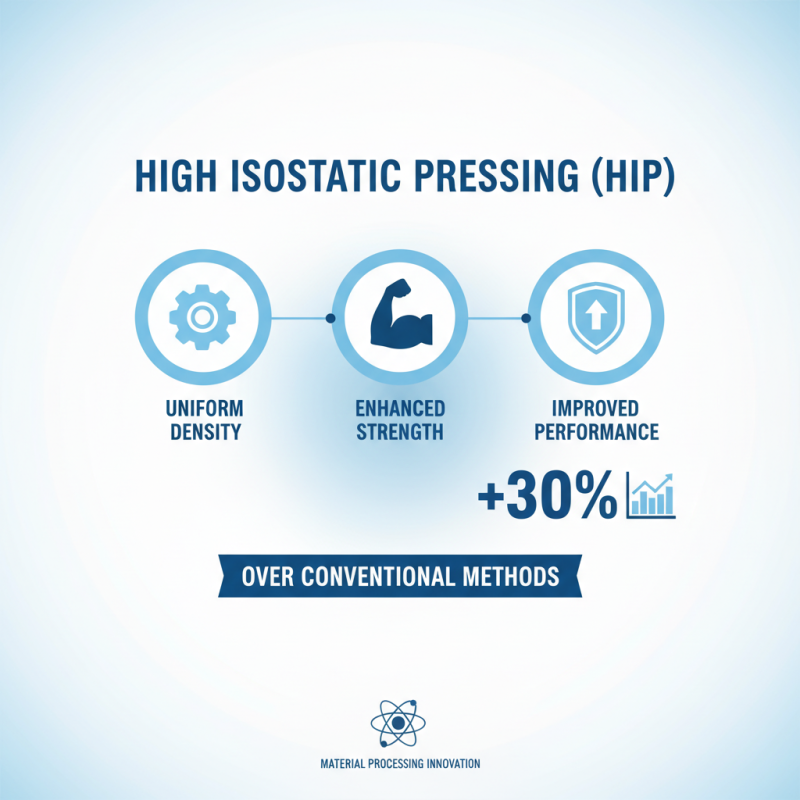 HIGH ISOSTATIC PRESSING (HIP)

UNIFORM DENSITY

ENHANCED STRENGTH

IMPROVED PERFORMANCE

+30%

OVER CONVENTIONAL METHODS

MATERIAL PROCESSING INNOVATION